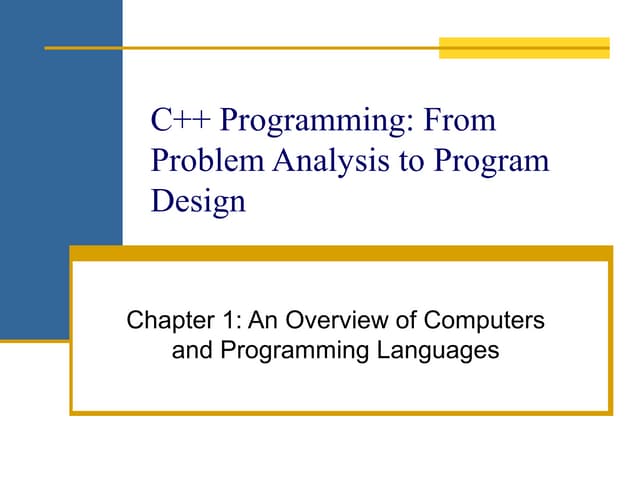 C++ Programming: From Problem Analysis to Program Design

Chapter 1: An Overview of Computers and Programming Languages